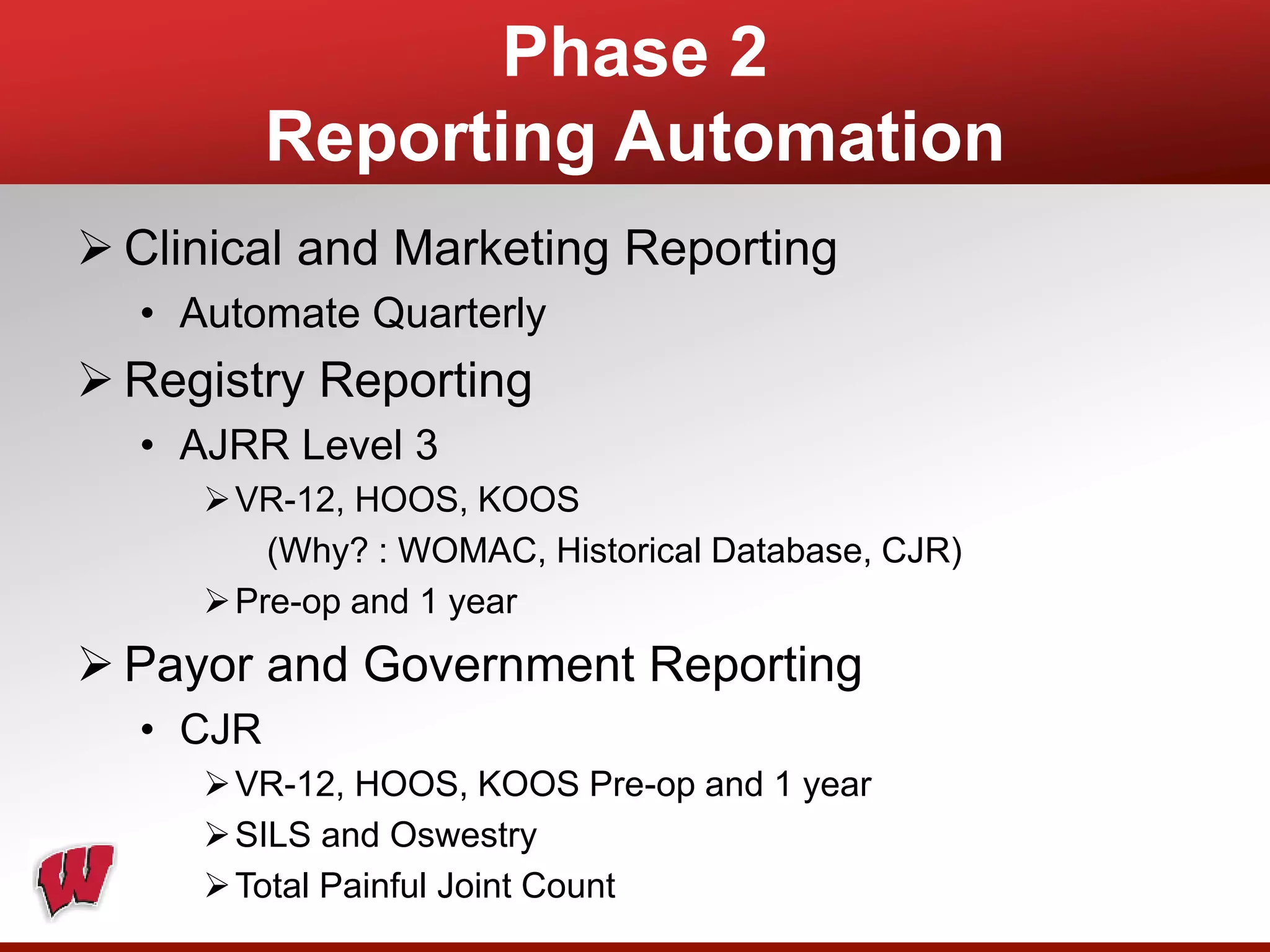 Phase 2
Reporting Automation

➢ Clinical and Marketing Reporting
• Automate Quarterly

➢ Registry Reporting
• AJRR Level 3
➢ VR-12, HOOS, KOOS
(Why? : WOMAC, Historical Database, CJR)
➢ Pre-op and 1 year

➢ Payor and Government Reporting
• CJR
➢ VR-12, HOOS, KOOS Pre-op and 1 year
➢ SILS and Oswestry
➢ Total Painful Joint Count

W